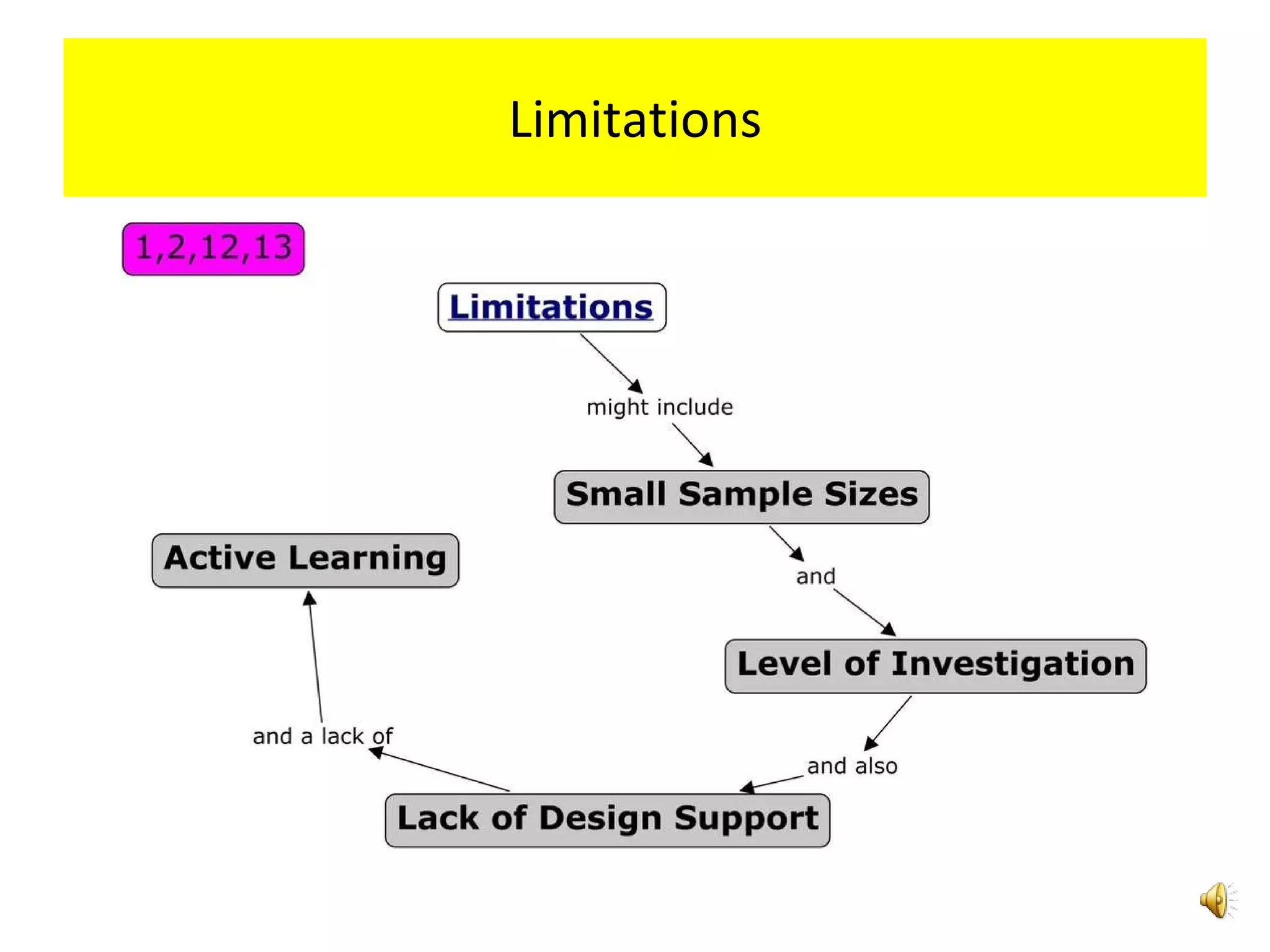 Limitations

1,2,12,13

Limitations

might include

Small Sample Sizes

and

Level of Investigation

and also

Lack of Design Support

and a lack of

Active Learning